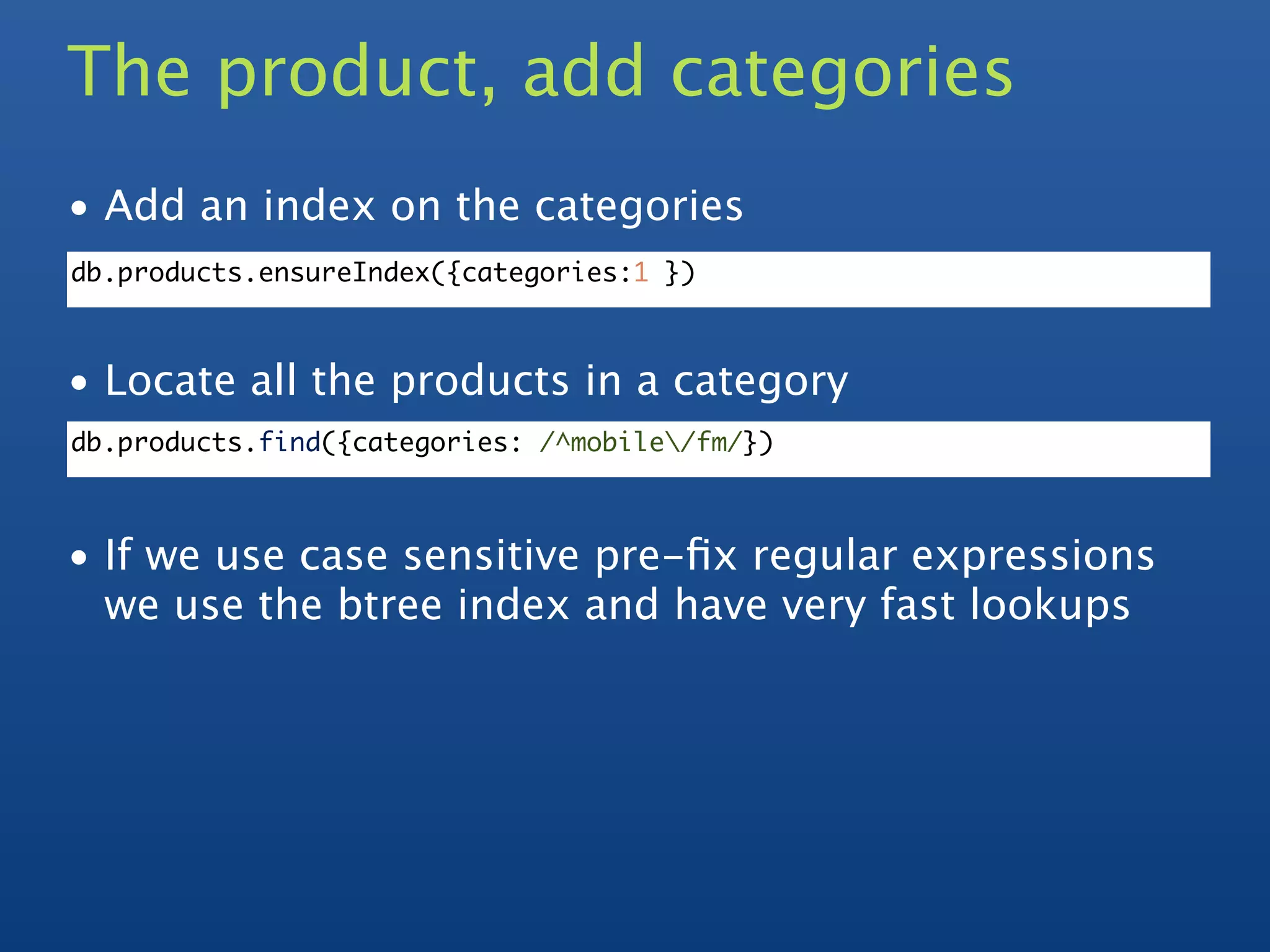 The product, add categories

• Add an index on the categories

db.products.ensureIndex({categories:1 })

• Locate all the products in a category

db.products.find({categories: /^mobile\/fm/})

• If we use case sensitive pre-fix regular expressions we use the btree index and have very fast lookups